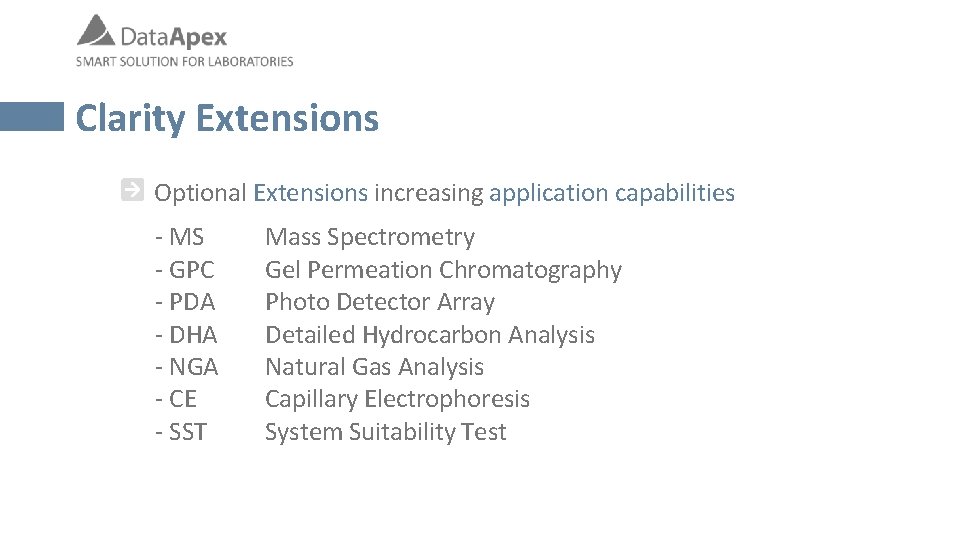 DataApex
SMART SOLUTION FOR LABORATORIES

Clarity Extensions

Optional Extensions increasing application capabilities

- MS Mass Spectrometry
- GPC Gel Permeation Chromatography
- PDA Photo Detector Array
- DHA Detailed Hydrocarbon Analysis
- NGA Natural Gas Analysis
- CE Capillary Electrophoresis
- SST System Suitability Test